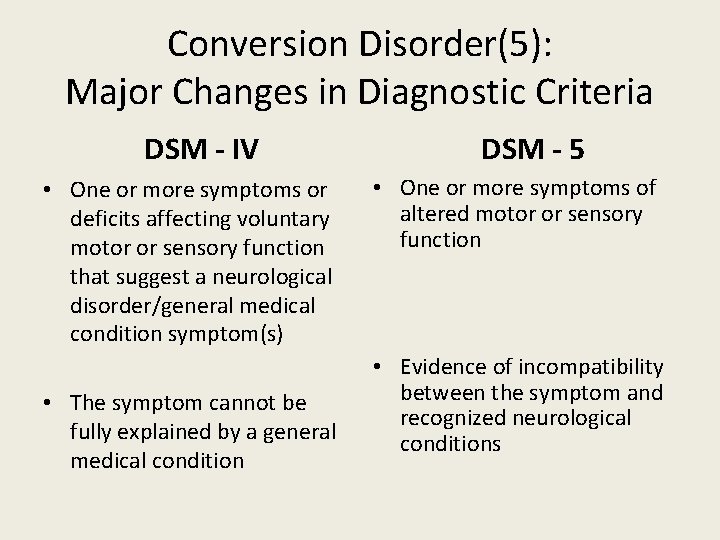 Conversion Disorder(5):
Major Changes in Diagnostic Criteria

DSM - IV

• One or more symptoms or deficits affecting voluntary motor or sensory function that suggest a neurological disorder/general medical condition symptom(s)

• The symptom cannot be fully explained by a general medical condition

DSM - 5

• One or more symptoms of altered motor or sensory function

• Evidence of incompatibility between the symptom and recognized neurological conditions